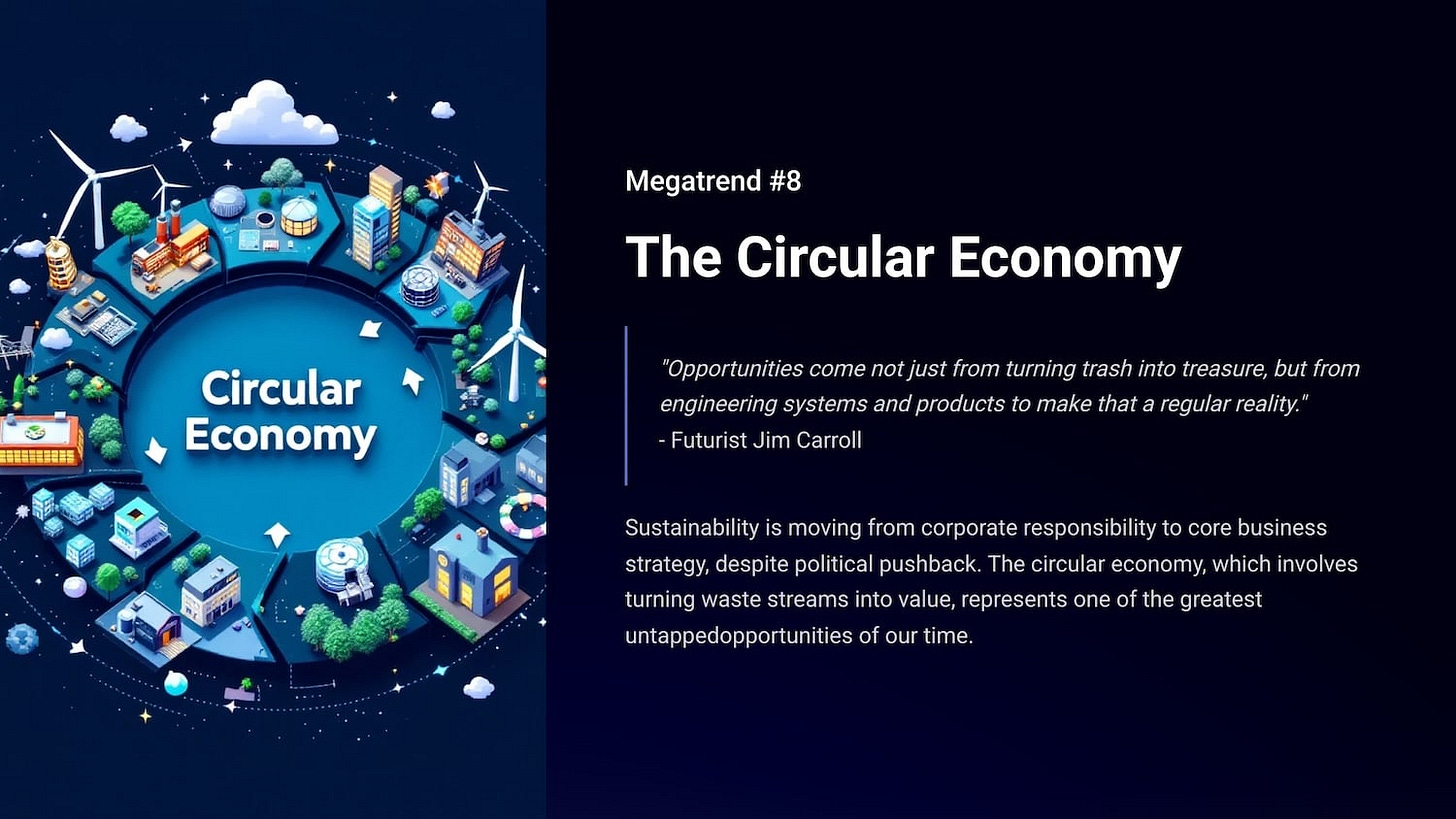 Circular Economy

Megatrend #8

The Circular Economy

"Opportunities come not just from turning trash into treasure, but from engineering systems and products to make that a regular reality."
- Futurist Jim Carroll

Sustainability is moving from corporate responsibility to core business strategy, despite political pushback. The circular economy, which involves turning waste streams into value, represents one of the greatest untappedopportunities of our time.